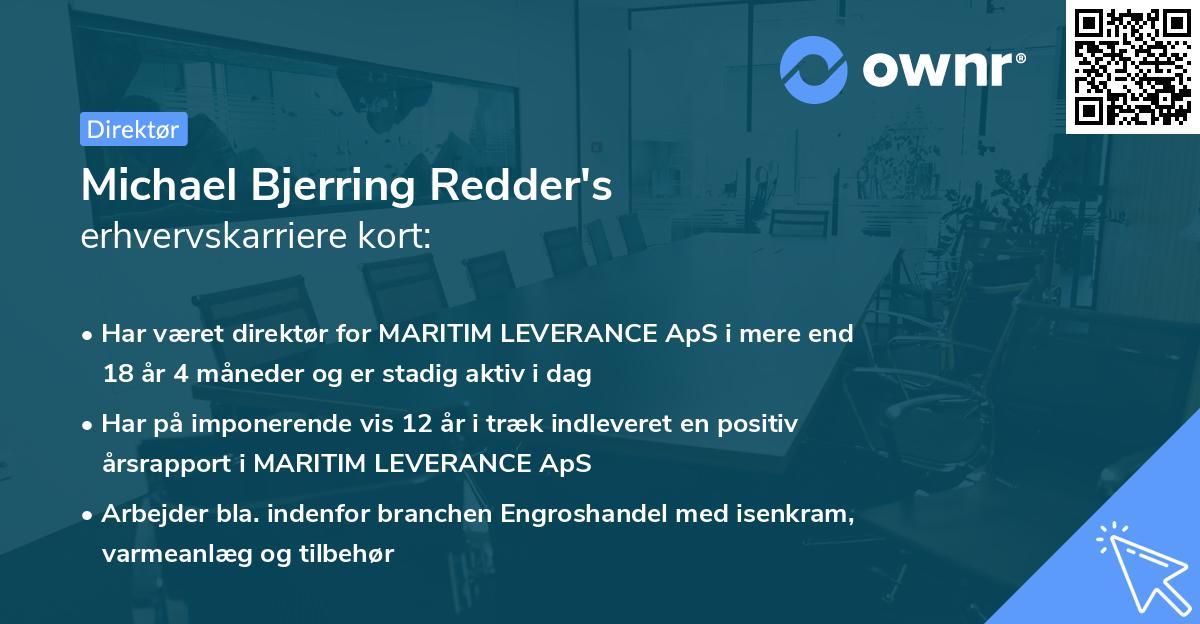 ownr®

Direktør

Michael Bjerring Redder's
erhvervskarriere kort:

• Har været direktør for MARITIM LEVERANCE ApS i mere end 18 år 4 måneder og er stadig aktiv i dag
• Har på imponerende vis 12 år i træk indleveret en positiv årsrapport i MARITIM LEVERANCE ApS
• Arbejder bla. indenfor branchen Engroshandel med isenkram, varmeanlæg og tilbehør